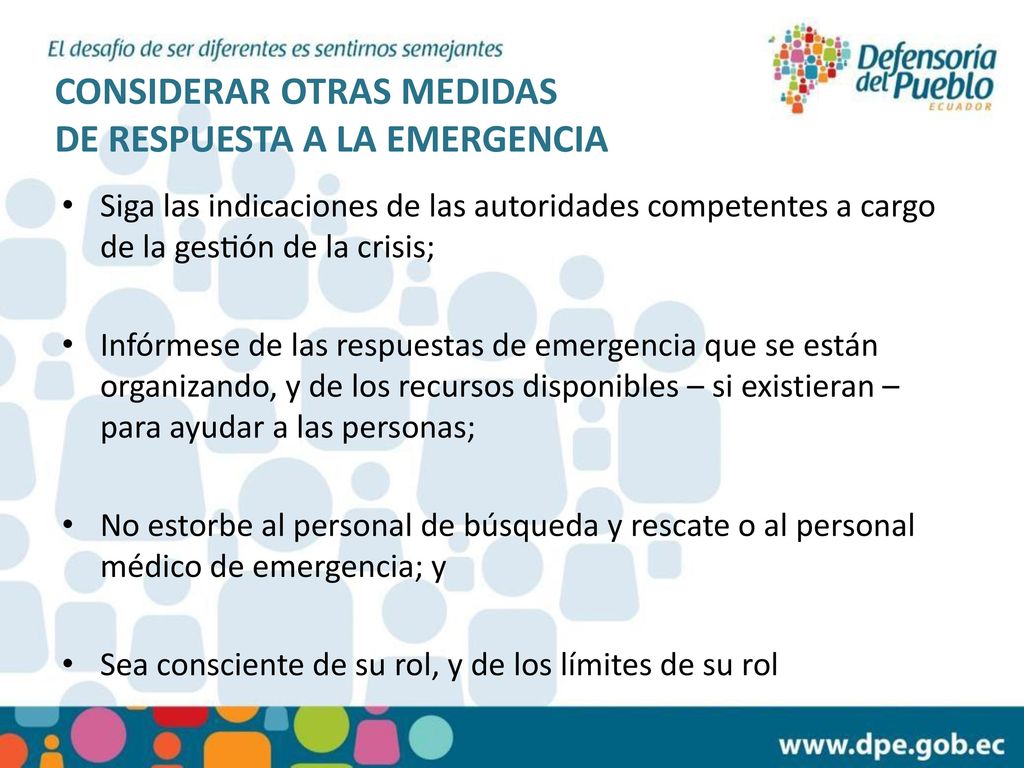 El desafío de ser diferentes es sentirnos semejantes

Defensoría del Pueblo ECUADOR

CONSIDERAR OTRAS MEDIDAS DE RESPUESTA A LA EMERGENCIA

• Siga las indicaciones de las autoridades competentes a cargo de la gestión de la crisis;

• Infórmese de las respuestas de emergencia que se están organizando, y de los recursos disponibles – si existieran – para ayudar a las personas;

• No estorbe al personal de búsqueda y rescate o al personal médico de emergencia; y

• Sea consciente de su rol, y de los límites de su rol

www.dpe.gob.ec